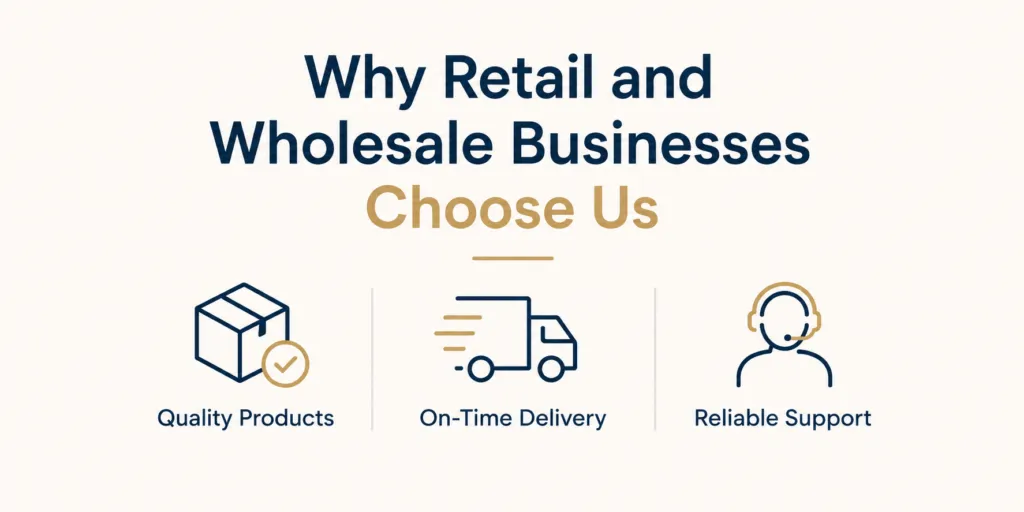 Why Retail and Wholesale Businesses Choose Us

Quality Products

On-Time Delivery

Reliable Support